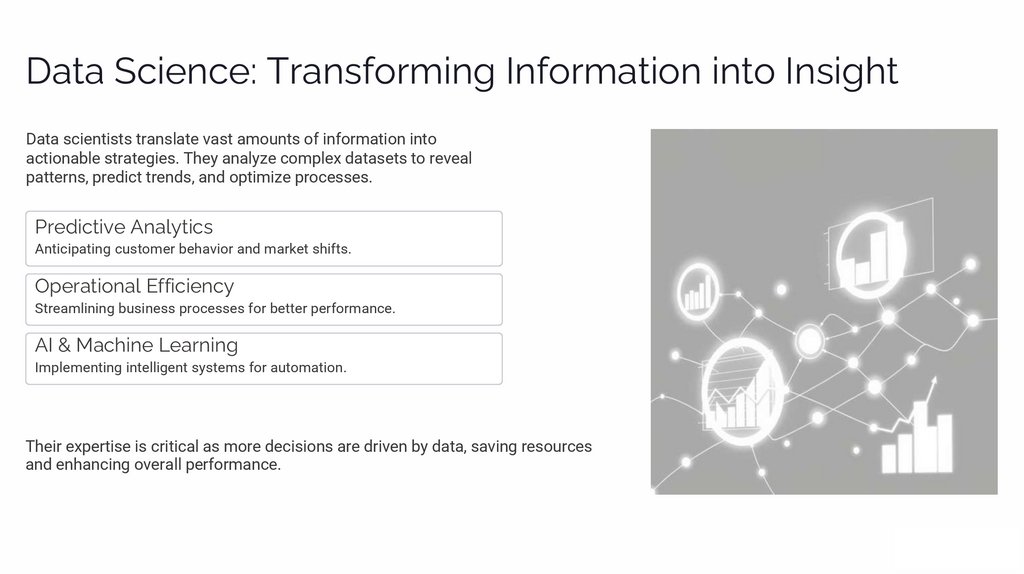 Data Science: Transforming Information into Insight

Data scientists translate vast amounts of information into actionable strategies. They analyze complex datasets to reveal patterns, predict trends, and optimize processes.

Predictive Analytics
Anticipating customer behavior and market shifts.

Operational Efficiency
Streamlining business processes for better performance.

AI & Machine Learning
Implementing intelligent systems for automation.

Their expertise is critical as more decisions are driven by data, saving resources and enhancing overall performance.